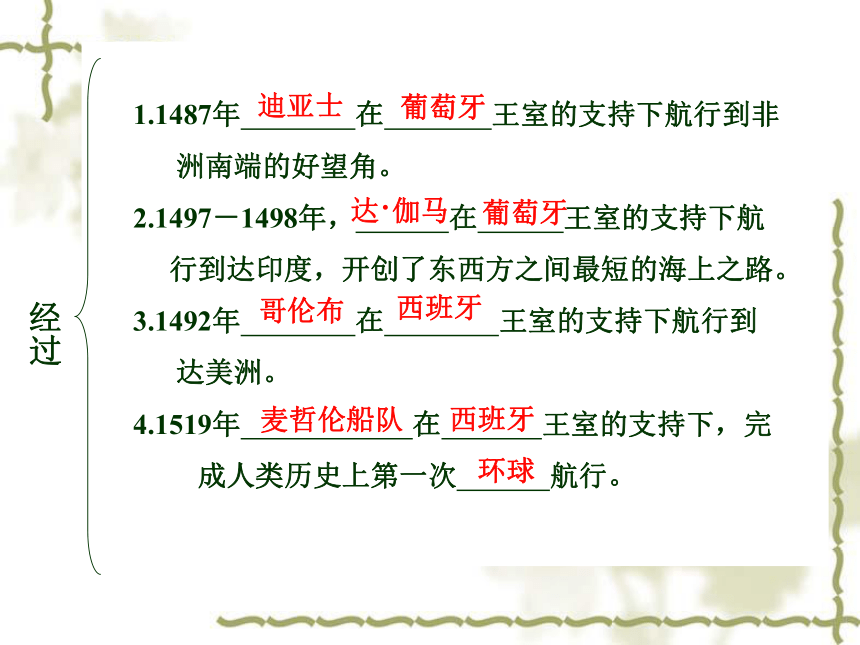 经过

1.1487年迪亚士在葡萄牙王室的支持下航行到非洲南端的好望角。

2.1497－1498年，达·伽马在葡萄牙王室的支持下航行到达印度，开创了东西方之间最短的海上之路。

3.1492年哥伦布在西班牙王室的支持下航行到达美洲。

4.1519年麦哲伦船队在西班牙王室的支持下，完成人类历史上第一次环球航行。